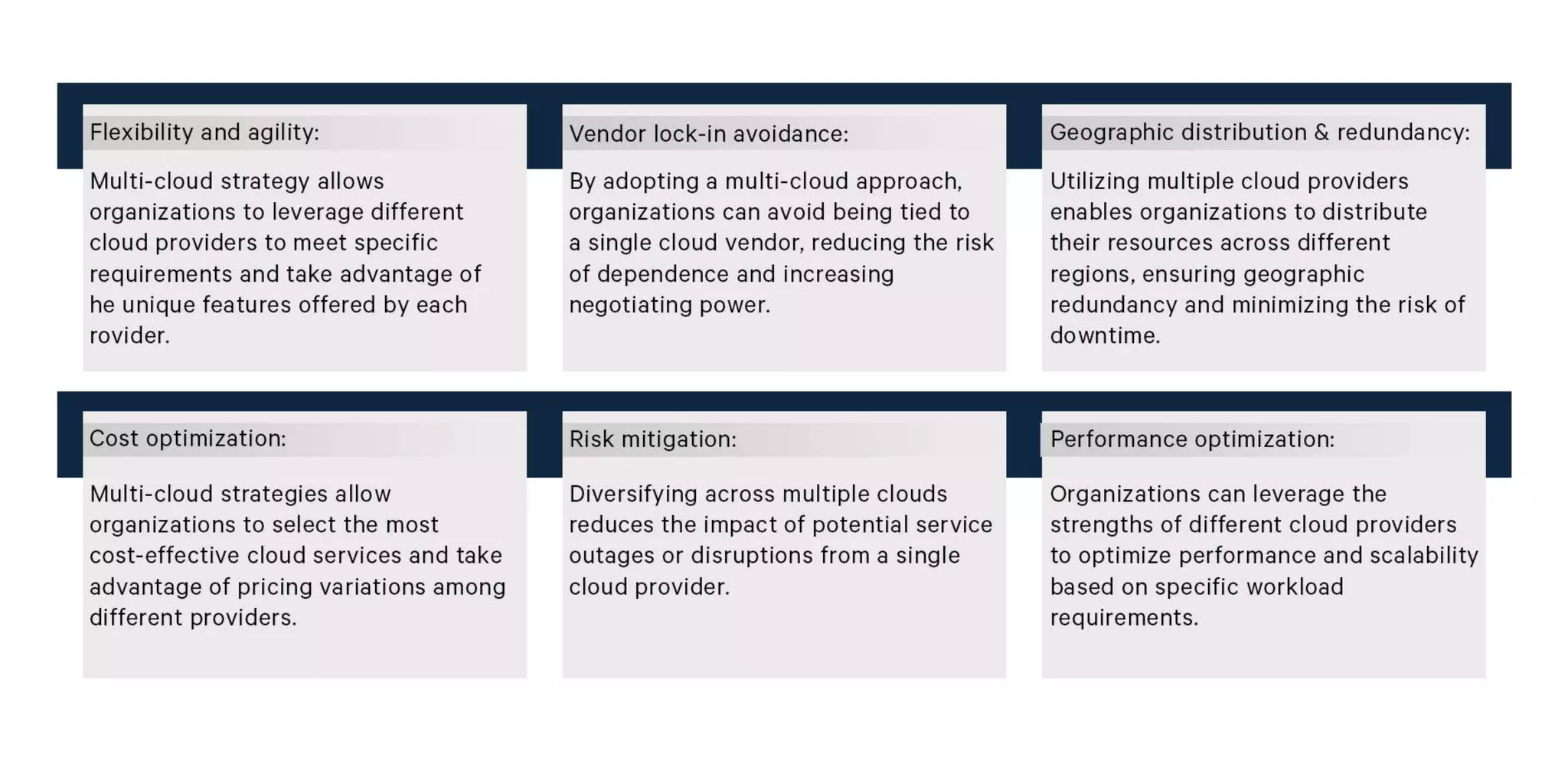 Flexibility and agility:

Multi-cloud strategy allows organizations to leverage different cloud providers to meet specific requirements and take advantage of he unique features offered by each rovider.

Vendor lock-in avoidance:

By adopting a multi-cloud approach, organizations can avoid being tied to a single cloud vendor, reducing the risk of dependence and increasing negotiating power.

Geographic distribution & redundancy:

Utilizing multiple cloud providers enables organizations to distribute their resources across different regions, ensuring geographic redundancy and minimizing the risk of downtime.

Cost optimization:

Multi-cloud strategies allow organizations to select the most cost-effective cloud services and take advantage of pricing variations among different providers.

Risk mitigation:

Diversifying across multiple clouds reduces the impact of potential service outages or disruptions from a single cloud provider.

Performance optimization:

Organizations can leverage the strengths of different cloud providers to optimize performance and scalability based on specific workload requirements.